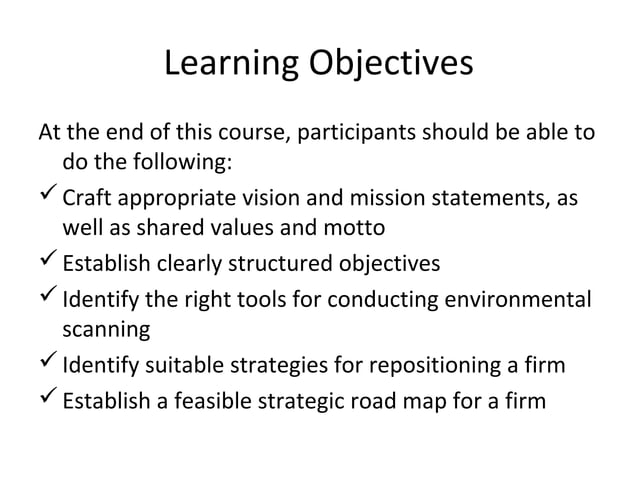 Learning Objectives

At the end of this course, participants should be able to do the following:

✓ Craft appropriate vision and mission statements, as well as shared values and motto

✓ Establish clearly structured objectives

✓ Identify the right tools for conducting environmental scanning

✓ Identify suitable strategies for repositioning a firm

✓ Establish a feasible strategic road map for a firm